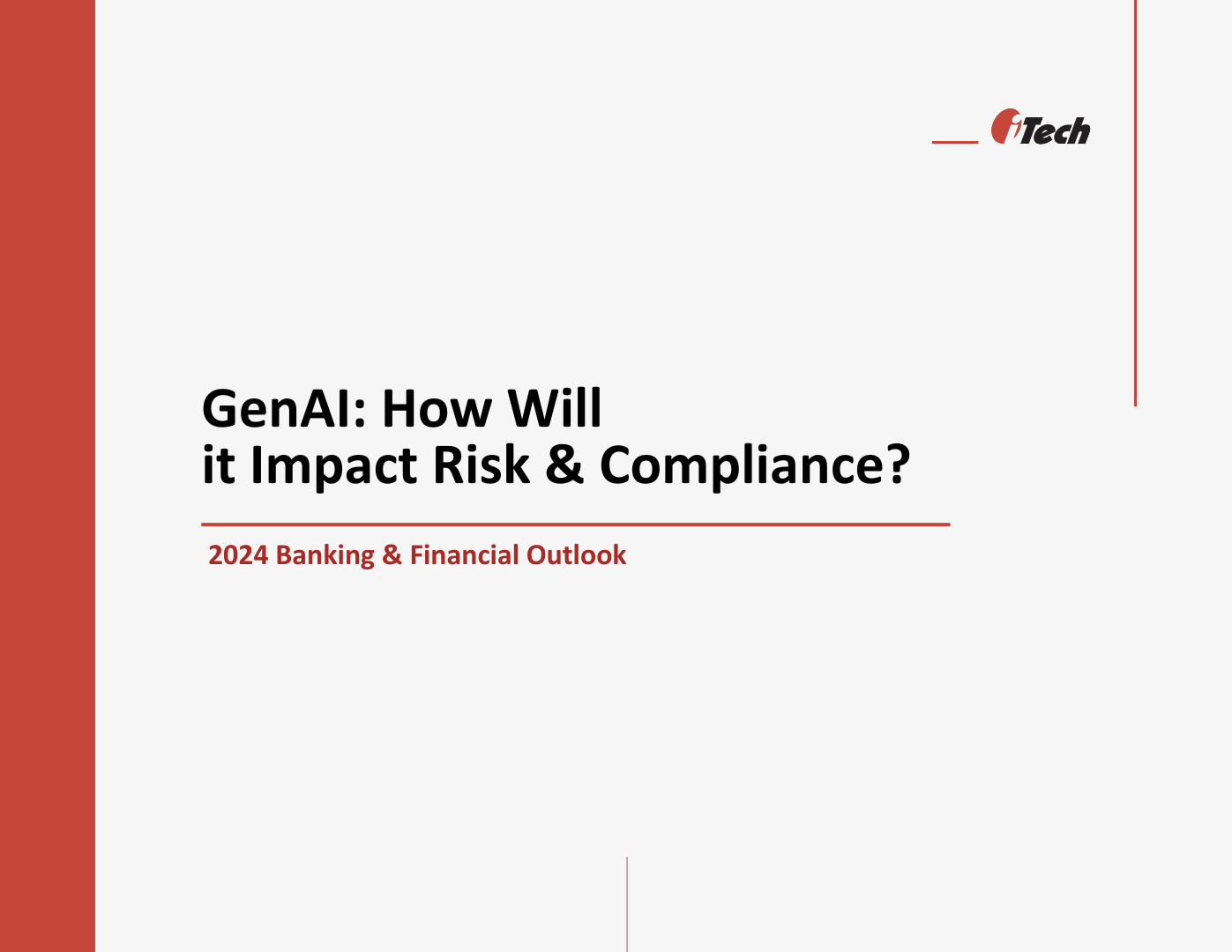 iTech

GenAI: How Will it Impact Risk & Compliance?

2024 Banking & Financial Outlook